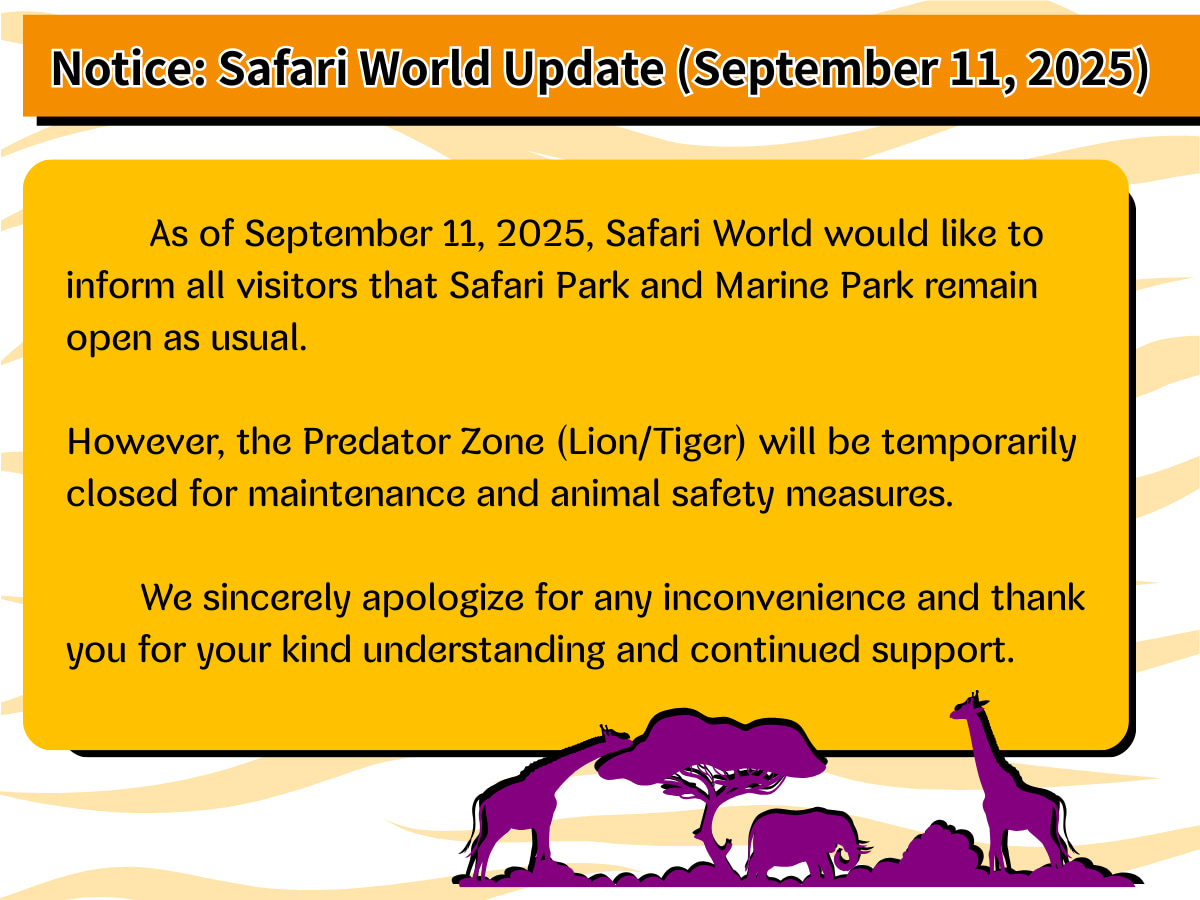 Notice: Safari World Update (September 11, 2025)

As of September 11, 2025, Safari World would like to inform all visitors that Safari Park and Marine Park remain open as usual.

However, the Predator Zone (Lion/Tiger) will be temporarily closed for maintenance and animal safety measures.

We sincerely apologize for any inconvenience and thank you for your kind understanding and continued support.